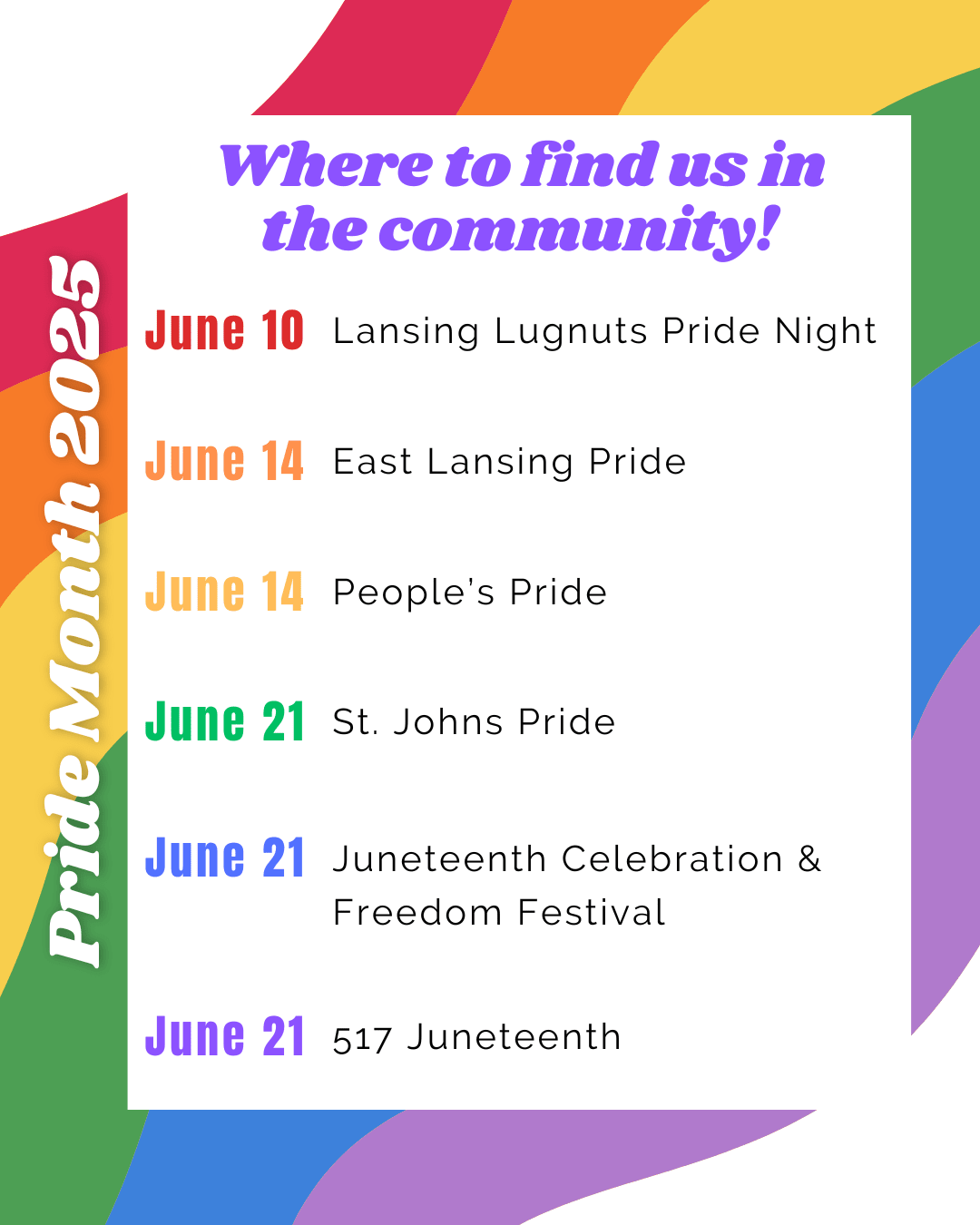 Pride Month 2025

Where to find us in the community!

June 10 Lansing Lugnuts Pride Night

June 14 East Lansing Pride

June 14 People's Pride

June 21 St. Johns Pride

June 21 Juneteenth Celebration & Freedom Festival

June 21 517 Juneteenth